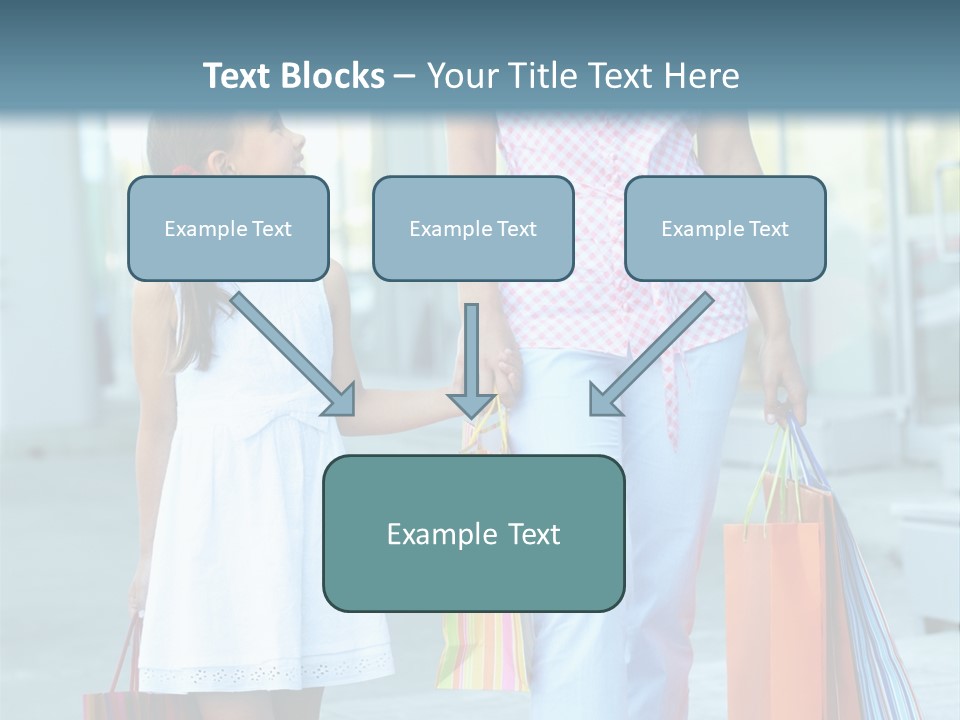 Text Blocks – Your Title Text Here

Example Text

Example Text

Example Text

Example Text